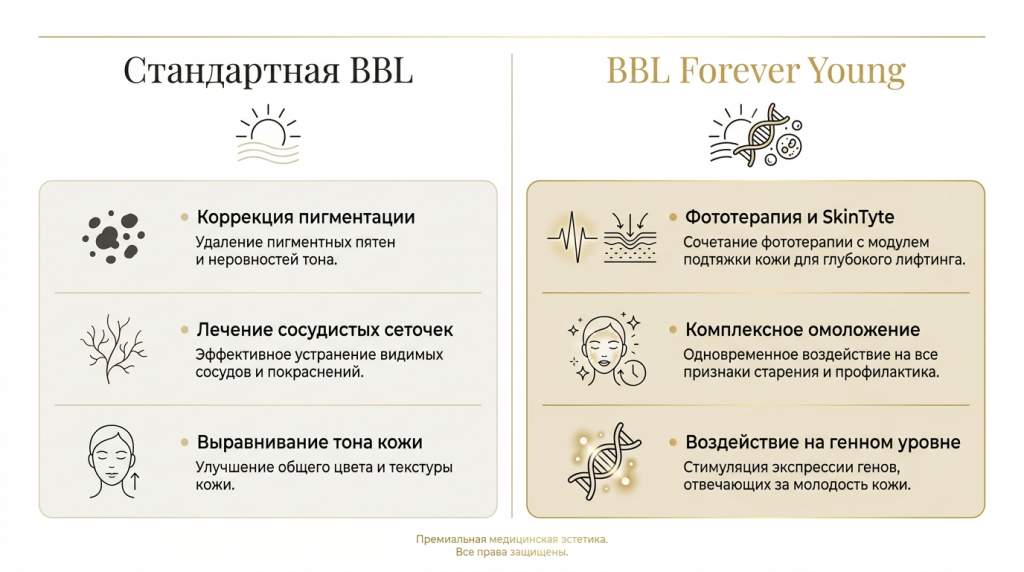 Стандартная BBL

• Коррекция пигментации
Удаление пигментных пятен и неровностей тона.

• Лечение сосудистых сеточек
Эффективное устранение видимых сосудов и покраснений.

• Выравнивание тона кожи
Улучшение общего цвета и текстуры кожи.

BBL Forever Young

• Фототерапия и SkinTyte
Сочетание фототерапии с модулем подтяжки кожи для глубокого лифтинга.

• Комплексное омоложение
Одновременное воздействие на все признаки старения и профилактика.

• Воздействие на генном уровне
Стимуляция экспрессии генов, отвечающих за молодость кожи.

Премиальная медицинская эстетика.
Все права защищены.